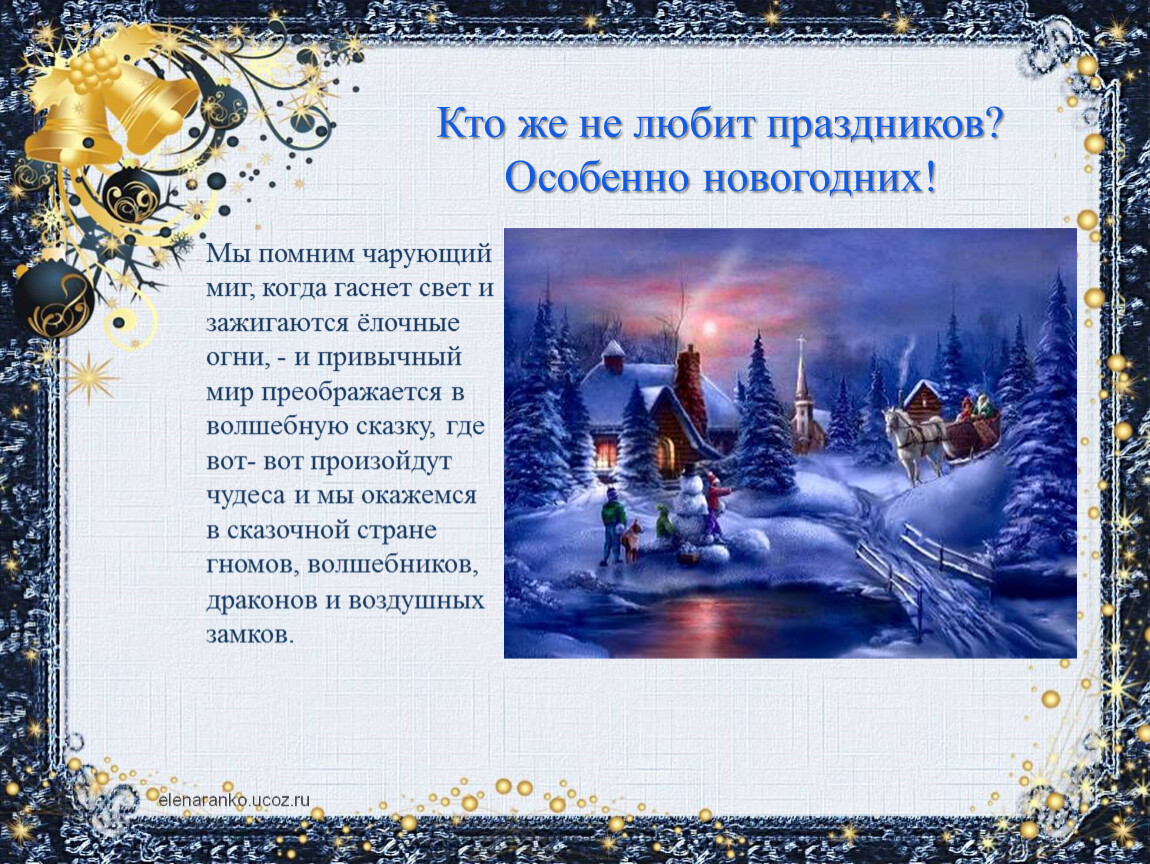 Кто же не любит праздников?
Особенно новогодних!

Мы помним чарующий миг, когда гаснет свет и зажигаются ёлочные огни, - и привычный мир преображается в волшебную сказку, где вот- вот произойдут чудеса и мы окажемся в сказочной стране гномов, волшебников, драконов и воздушных замков.

elenaranko.ucoz.ru